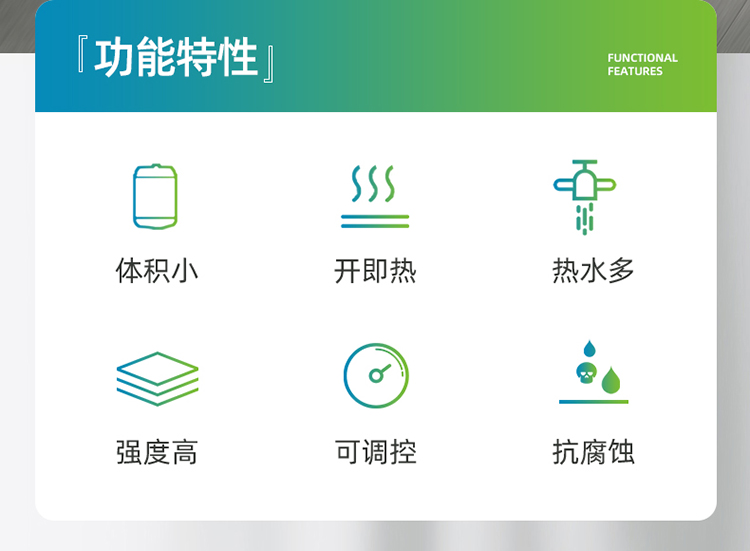 『功能特性』

FUNCTIONAL FEATURES

体积小

开即热

热水多

强度高

可调控

抗腐蚀